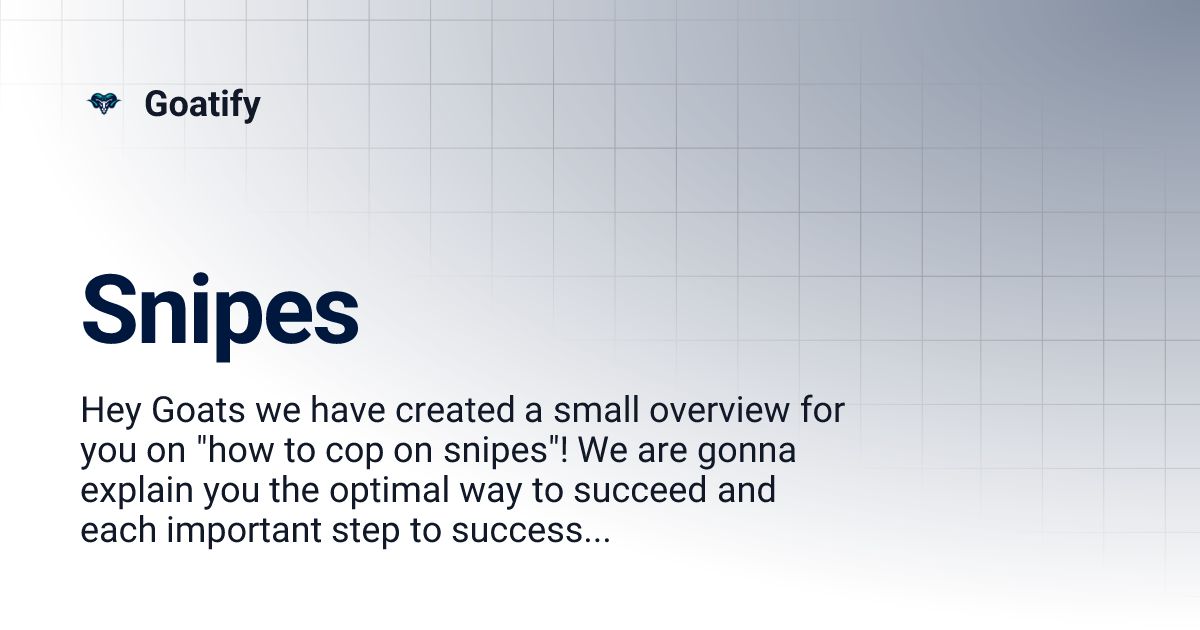 Goatify

Snipes

Hey Goats we have created a small overview for you on "how to cop on snipes"! We are gonna explain you the optimal way to succeed and each important step to success...